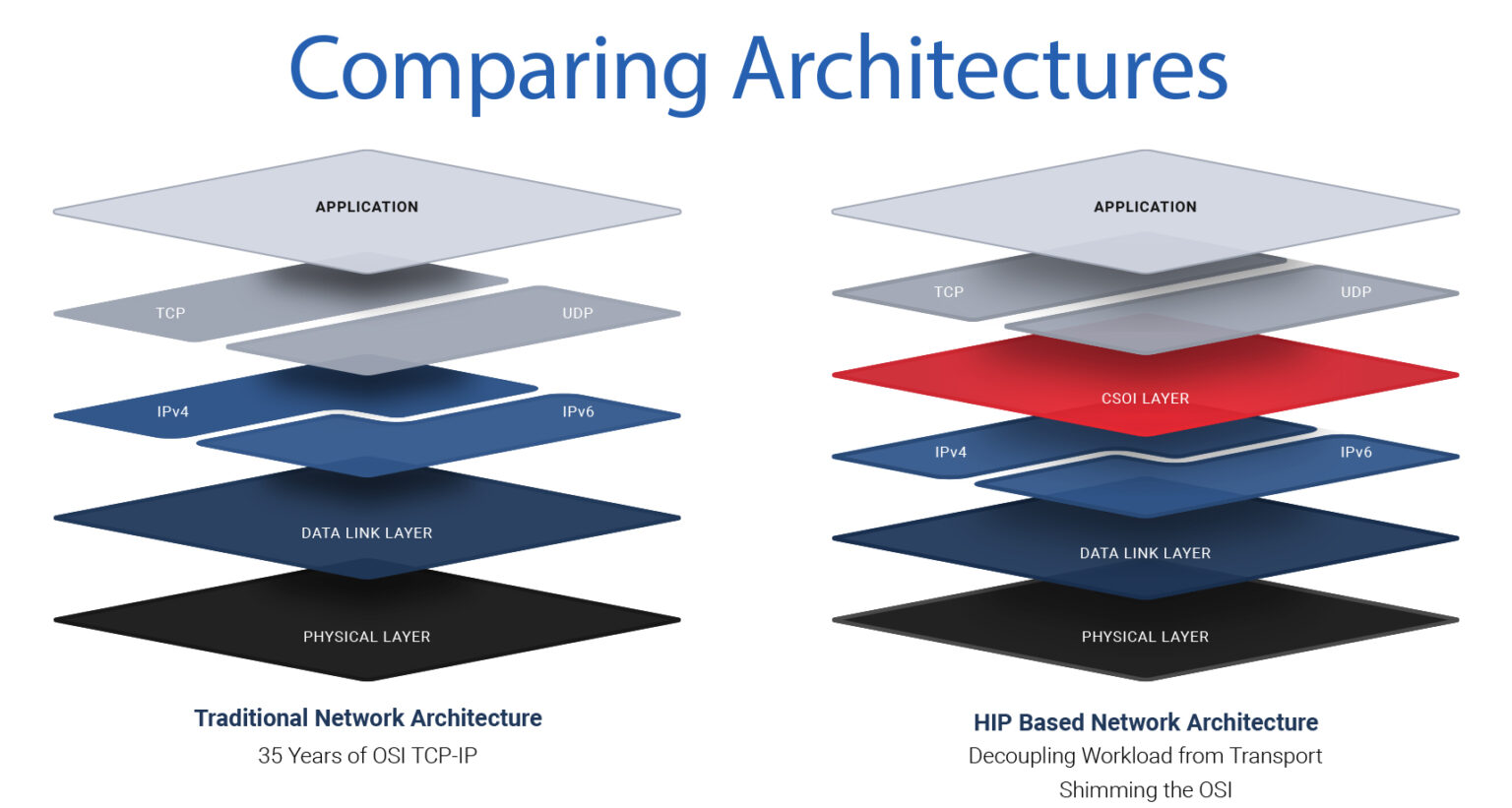 Comparing Architectures

APPLICATION

TCP

UDP

IPv4

IPv6

DATA LINK LAYER

PHYSICAL LAYER

Traditional Network Architecture
35 Years of OSI TCP-IP

APPLICATION

TCP

UDP

CSOI LAYER

IPv4

IPv6

DATA LINK LAYER

PHYSICAL LAYER

HIP Based Network Architecture
Decoupling Workload from Transport
Shimming the OSI